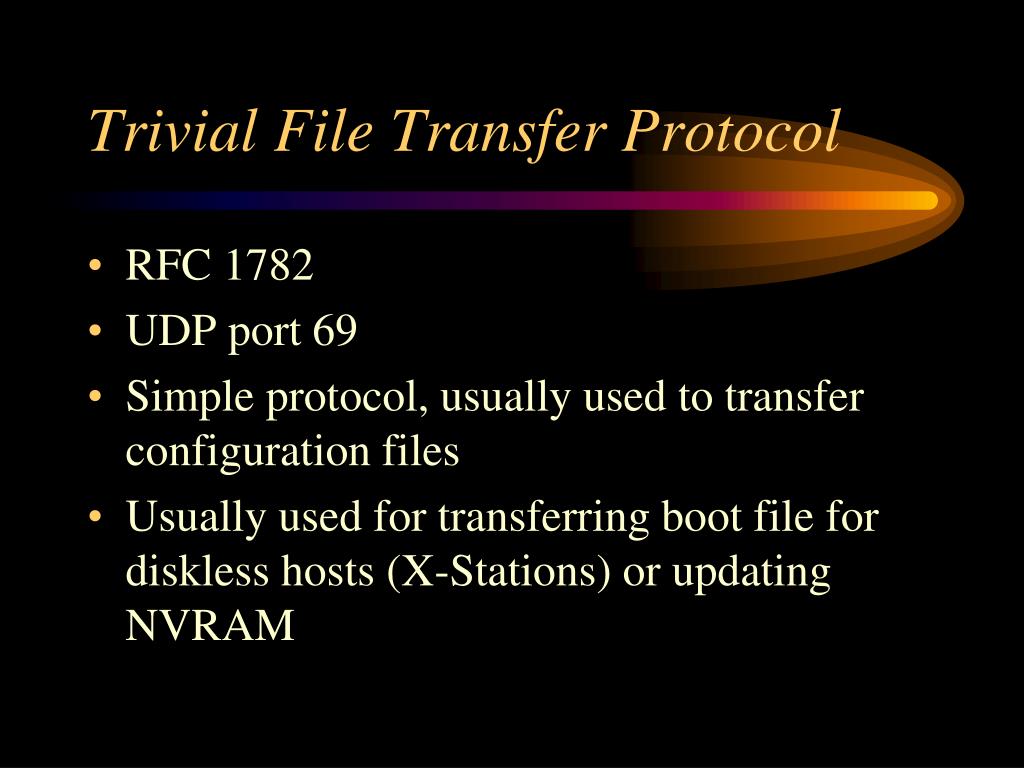 Trivial File Transfer Protocol

• RFC 1782
• UDP port 69
• Simple protocol, usually used to transfer configuration files
• Usually used for transferring boot file for diskless hosts (X-Stations) or updating NVRAM